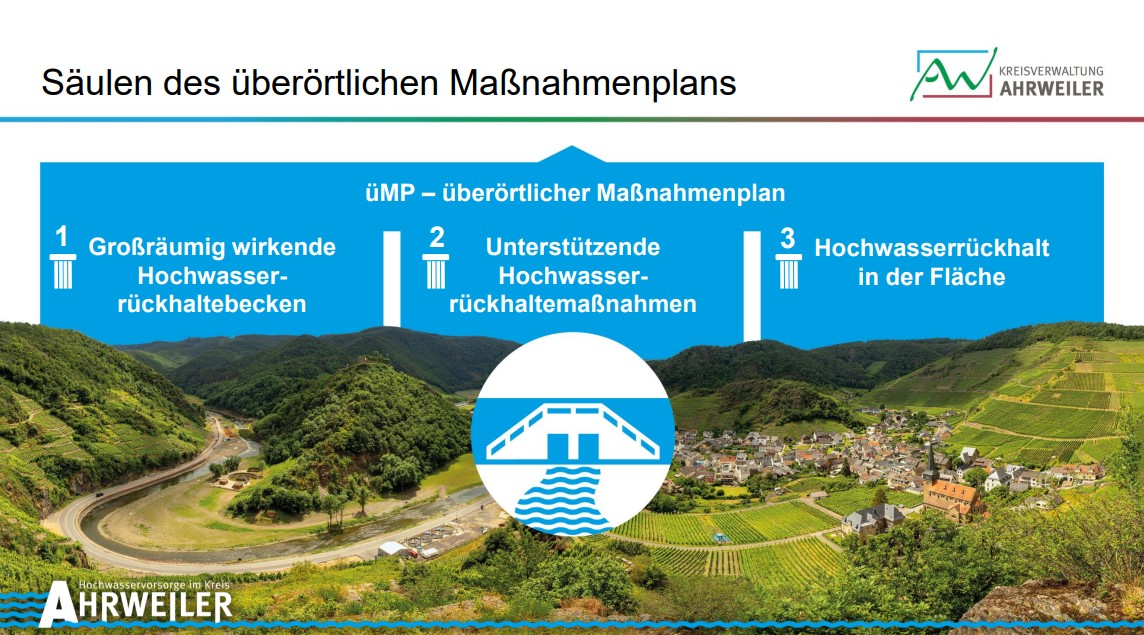 Säulen des überörtlichen Maßnahmenplans

KREISVERWALTUNG AHRWEILER

üMP – überörtlicher Maßnahmenplan

1 Großräumig wirkende Hochwasserrückhaltebecken

2 Unterstützende Hochwasserrückhaltemaßnahmen

3 Hochwasserrückhalt in der Fläche

Hochwasservorsorge im Kreis AHRWEILER